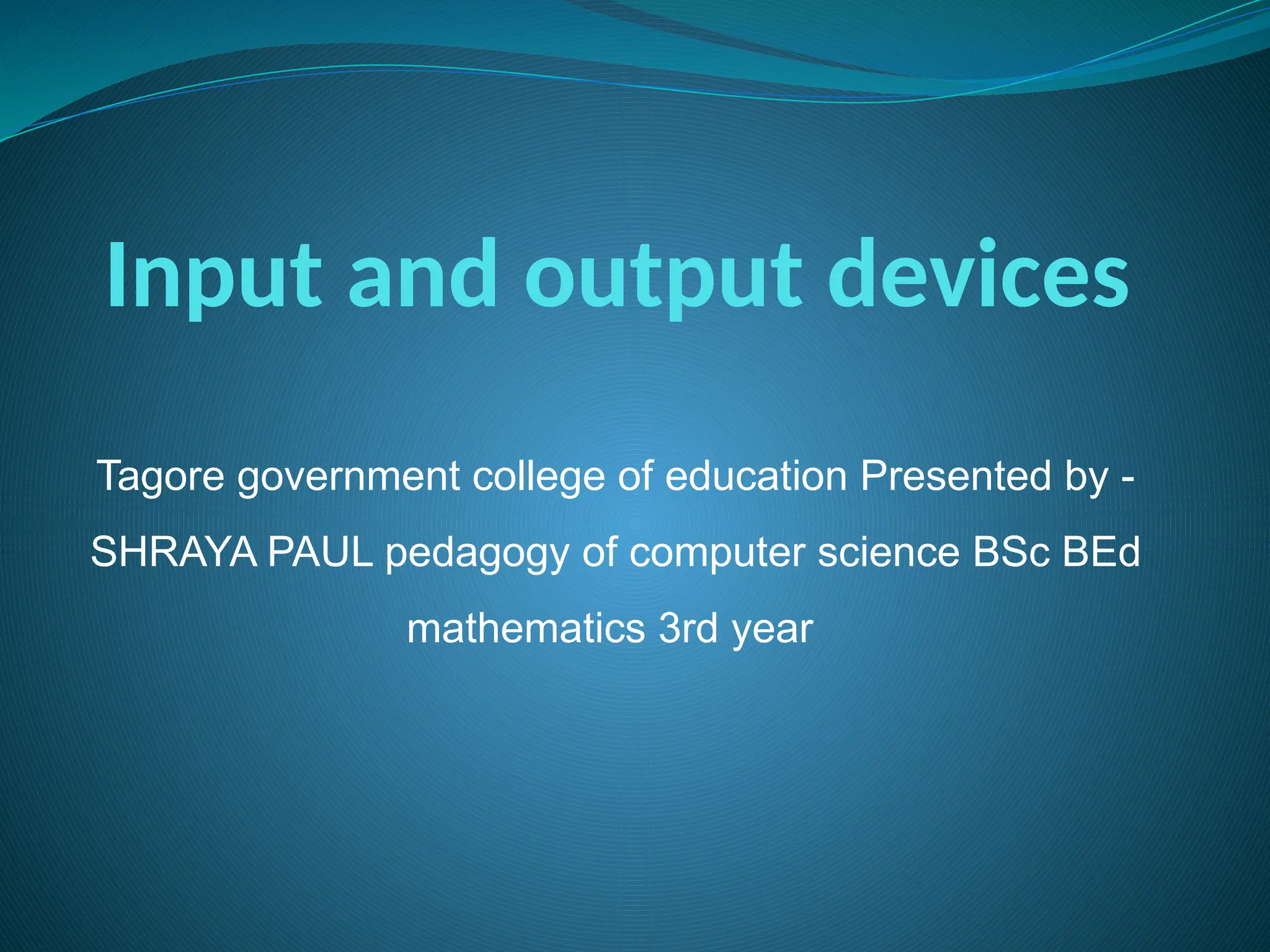 Input and output devices

Tagore government college of education Presented by - SHRAYA PAUL pedagogy of computer science BSc BEd mathematics 3rd year